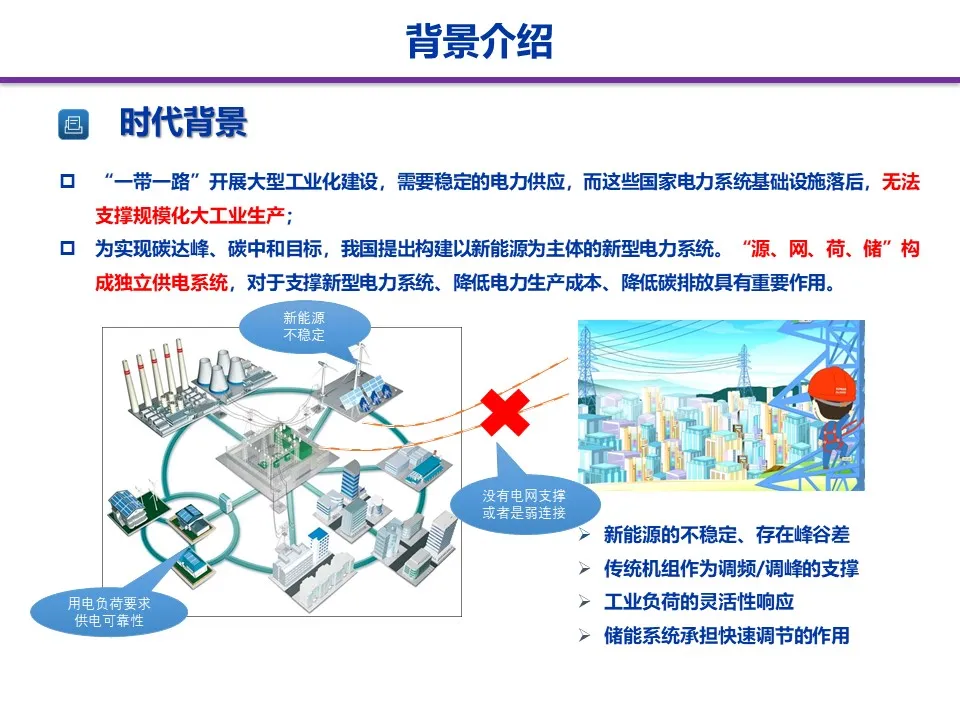 背景介绍

时代背景

□ “一带一路”开展大型工业化建设，需要稳定的电力供应，而这些国家电力系统基础设施落后，无法支撑规模化大工业生产；

□ 为实现碳达峰、碳中和目标，我国提出构建以新能源为主体的新型电力系统。“源、网、荷、储”构成独立供电系统，对于支撑新型电力系统、降低电力生产成本、降低碳排放具有重要作用。

新能源不稳定

没有电网支撑或者是弱连接

用电负荷要求供电可靠性

➢ 新能源的不稳定、存在峰谷差
➢ 传统机组作为调频/调峰的支撑
➢ 工业负荷的灵活性响应
➢ 储能系统承担快速调节的作用